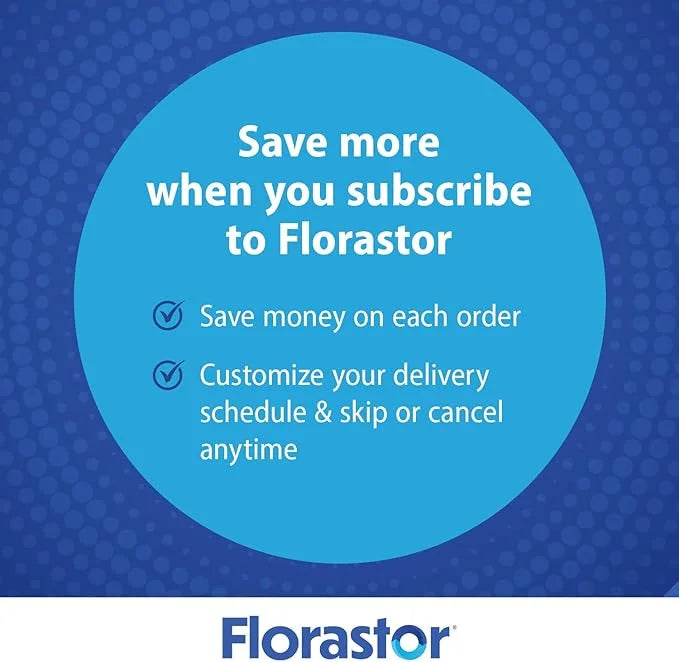 Save more when you subscribe to Florastor

Save money on each order

Customize your delivery schedule & skip or cancel anytime

Florastor®